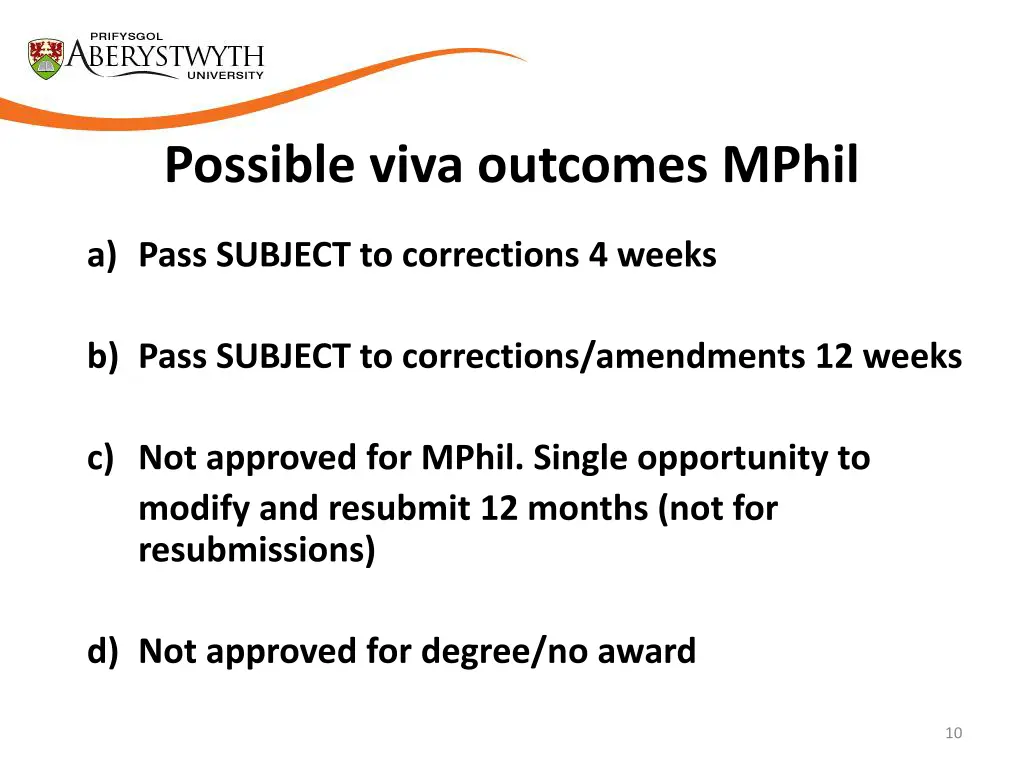 PRIFYSGOL
ABERYSTWYTH
UNIVERSITY

Possible viva outcomes MPhil

a) Pass SUBJECT to corrections 4 weeks

b) Pass SUBJECT to corrections/amendments 12 weeks

c) Not approved for MPhil. Single opportunity to modify and resubmit 12 months (not for resubmissions)

d) Not approved for degree/no award

10